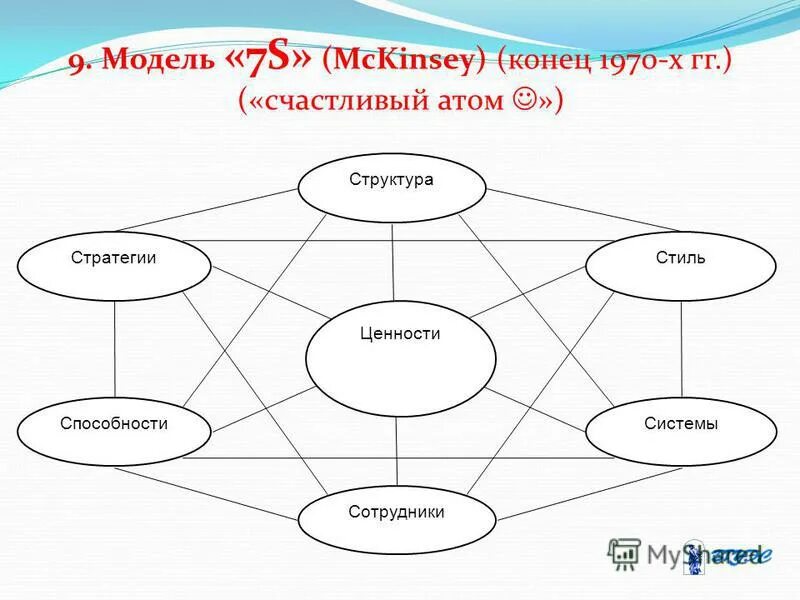 9. Модель «7S» (McKinsey) (конец 1970-х гг.) («счастливый атом ☺»)

Структура

Стратегии

Стиль

Ценности

Способности

Системы

Сотрудники

MyShared